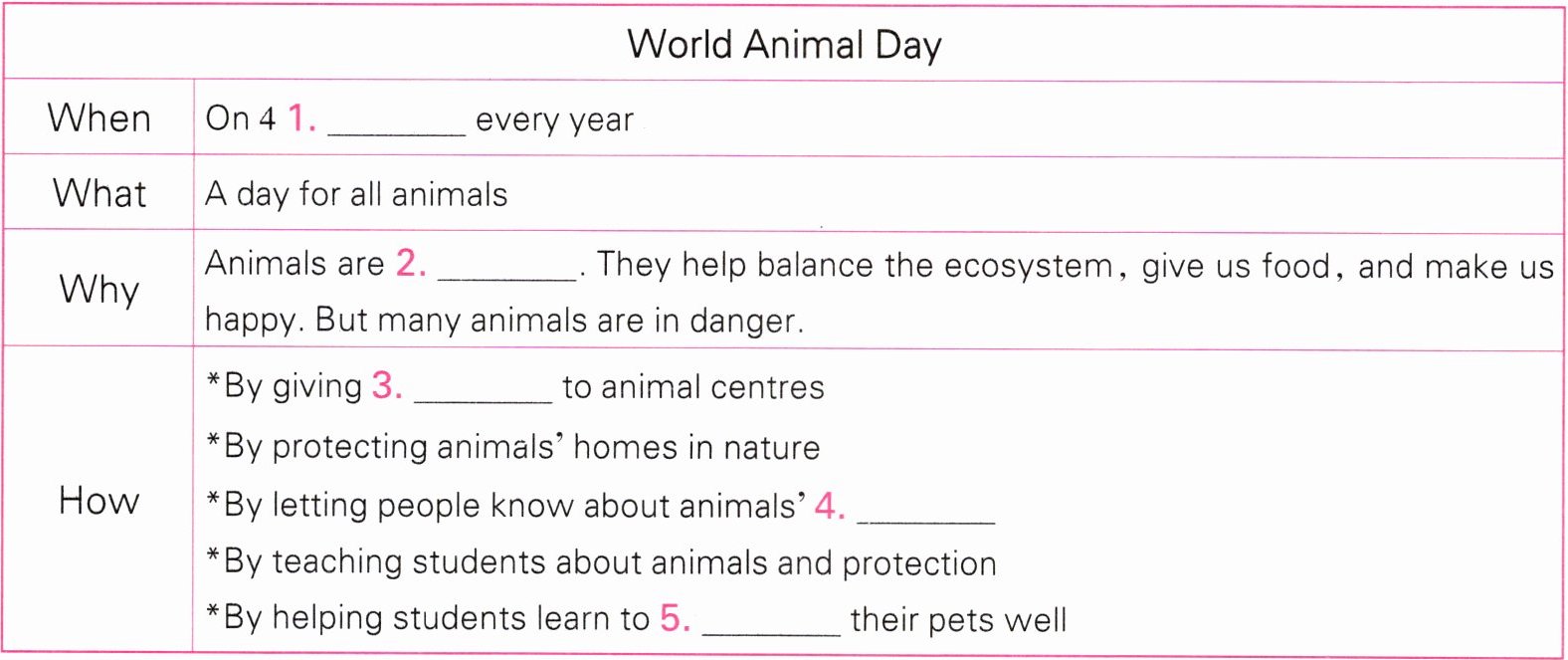 | World Animal Day | |
|---|---|
| When | On 4 1. ________ every year |
| What | A day for all animals |
| Why | Animals are 2. ________. They help balance the ecosystem, give us food, and make us happy. But many animals are in danger. |
| How | *By giving 3. ________ to animal centres<br>*By protecting animals' homes in nature<br>*By letting people know about animals' 4. ________<br>*By teaching students about animals and protection<br>*By helping students learn to 5. ________ their pets well |